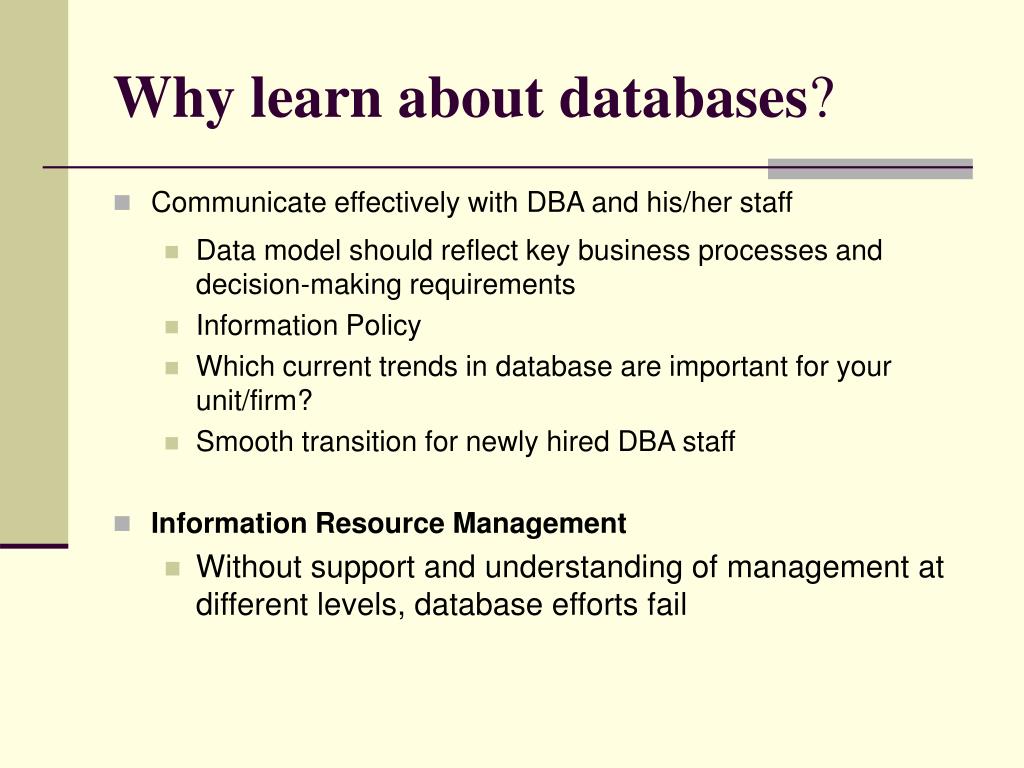 Why learn about databases?

Communicate effectively with DBA and his/her staff

Data model should reflect key business processes and decision-making requirements

Information Policy

Which current trends in database are important for your unit/firm?

Smooth transition for newly hired DBA staff

Information Resource Management

Without support and understanding of management at different levels, database efforts fail